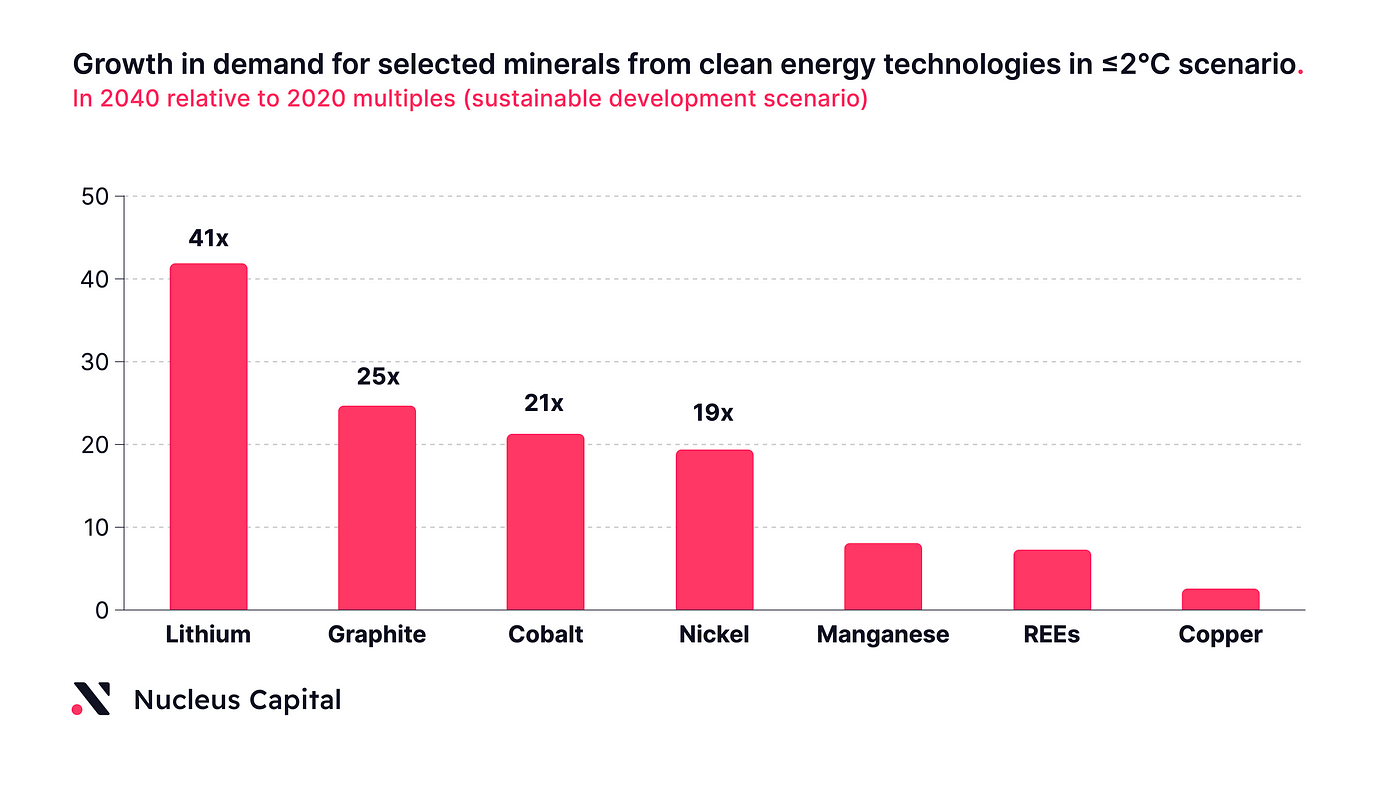 Growth in demand for selected minerals from clean energy technologies in ≤2°C scenario.
In 2040 relative to 2020 multiples (sustainable development scenario)

50
40
30
20
10
0

41x
25x
21x
19x

Lithium
Graphite
Cobalt
Nickel
Manganese
REEs
Copper

Nucleus Capital